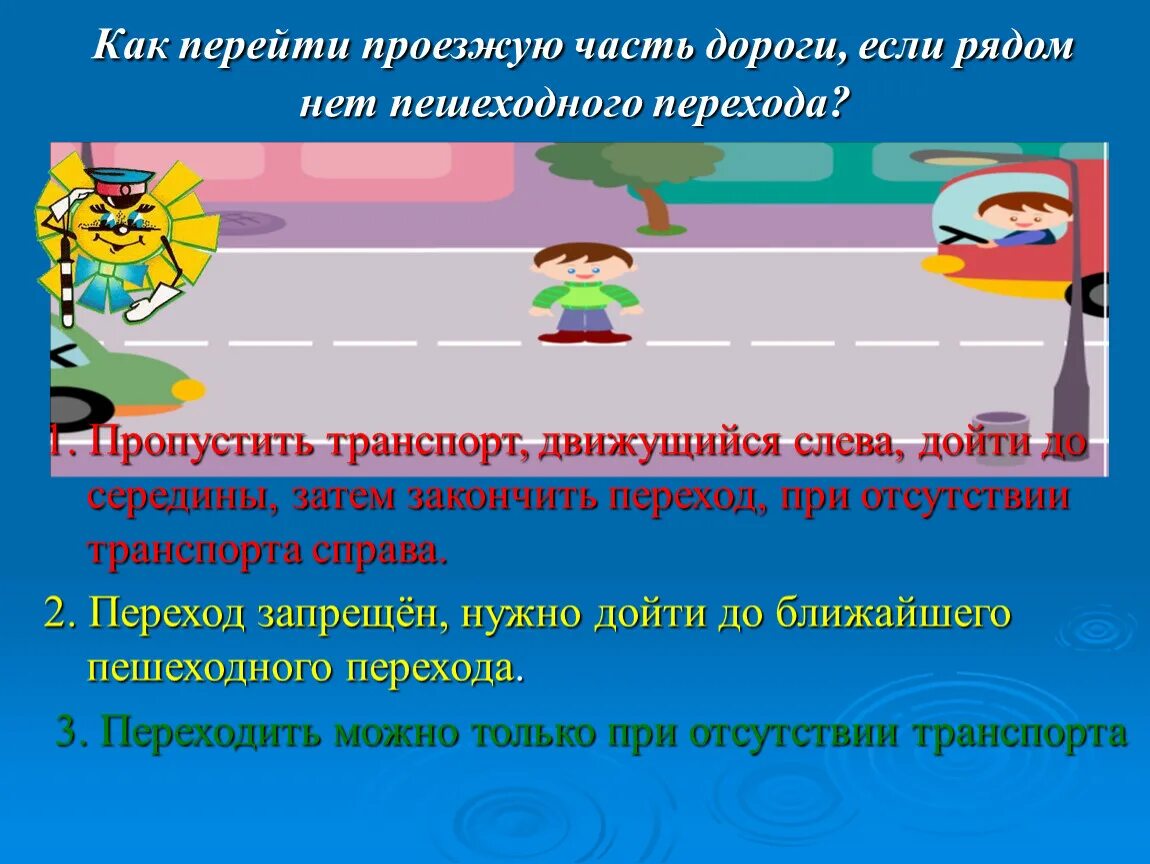 Как перейти проезжую часть дороги, если рядом нет пешеходного перехода?

1. Пропустить транспорт, движущийся слева, дойти до середины, затем закончить переход, при отсутствии транспорта справа.

2. Переход запрещён, нужно дойти до ближайшего пешеходного перехода.

3. Переходить можно только при отсутствии транспорта